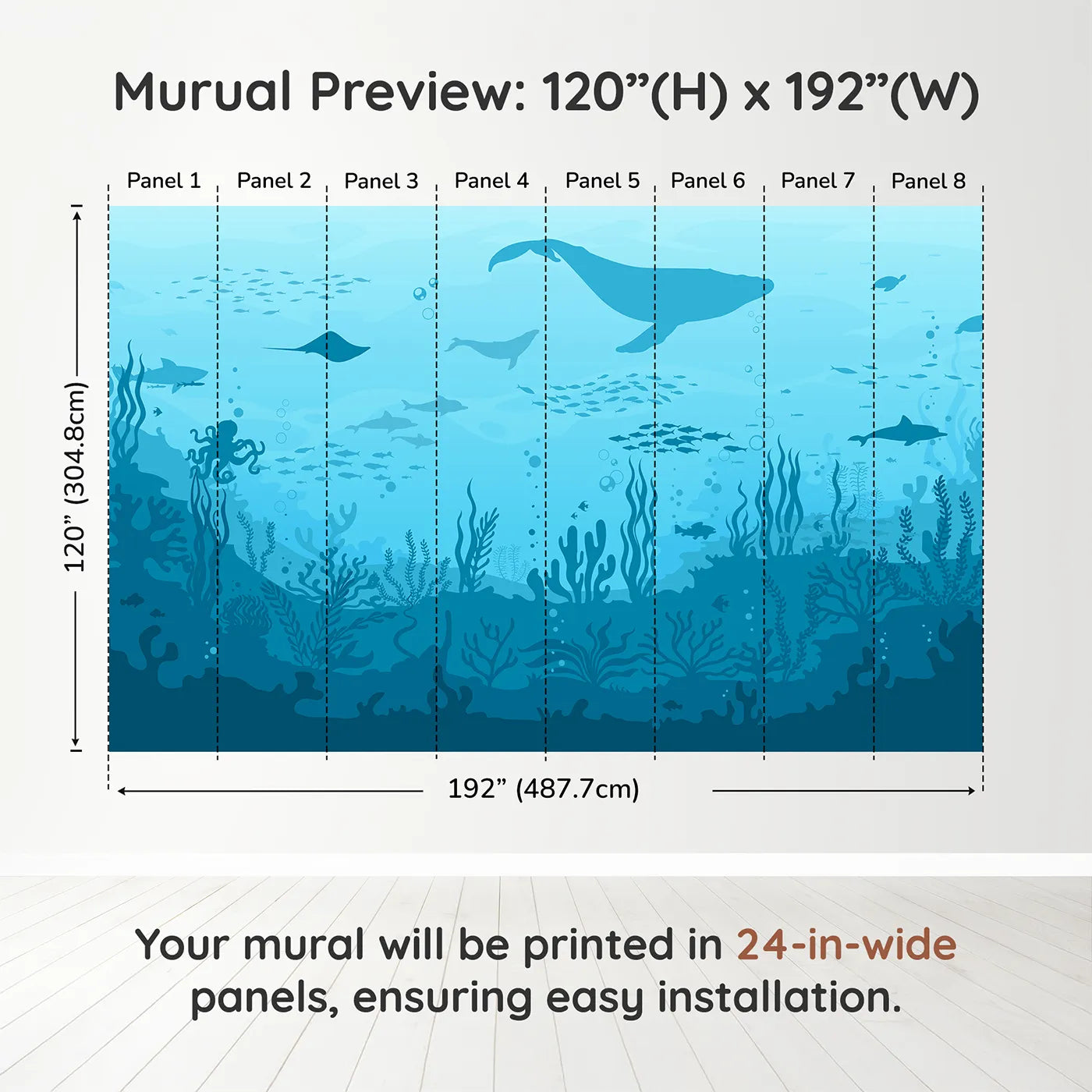 Murual Preview: 120”(H) x 192”(W)

Panel 1
Panel 2
Panel 3
Panel 4
Panel 5
Panel 6
Panel 7
Panel 8

120” (304.8cm)

192” (487.7cm)

Your mural will be printed in 24-in-wide panels, ensuring easy installation.